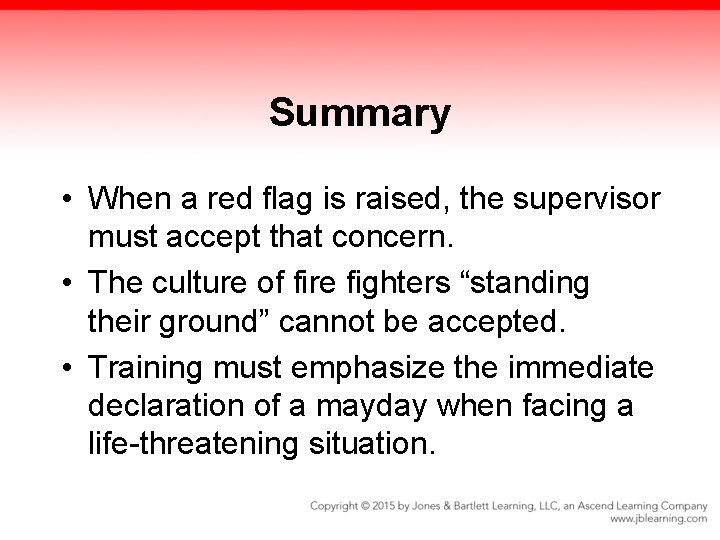 Summary

• When a red flag is raised, the supervisor must accept that concern.
• The culture of fire fighters “standing their ground” cannot be accepted.
• Training must emphasize the immediate declaration of a mayday when facing a life-threatening situation.

Copyright © 2015 by Jones & Bartlett Learning, LLC, an Ascend Learning Company
www.jblearning.com